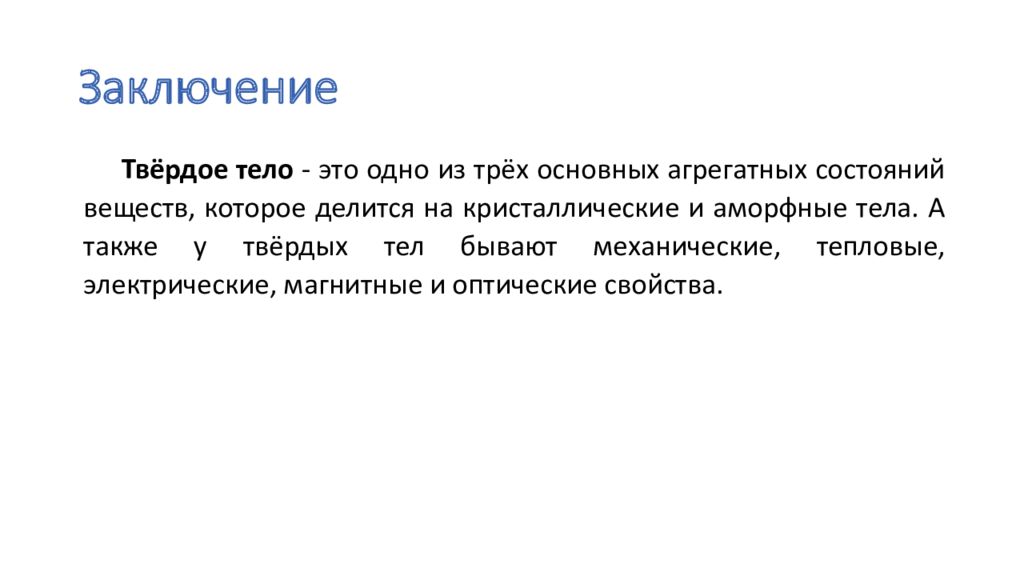 Заключение

Твёрдое тело - это одно из трёх основных агрегатных состояний веществ, которое делится на кристаллические и аморфные тела. А также у твёрдых тел бывают механические, тепловые, электрические, магнитные и оптические свойства.